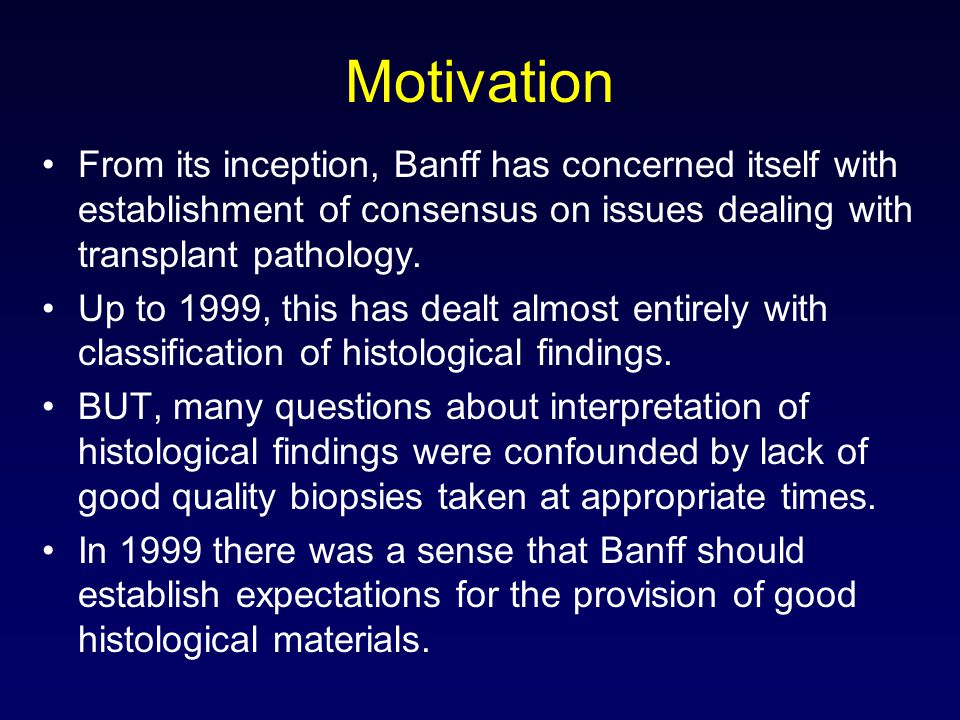 Motivation

• From its inception, Banff has concerned itself with establishment of consensus on issues dealing with transplant pathology.

• Up to 1999, this has dealt almost entirely with classification of histological findings.

• BUT, many questions about interpretation of histological findings were confounded by lack of good quality biopsies taken at appropriate times.

• In 1999 there was a sense that Banff should establish expectations for the provision of good histological materials.